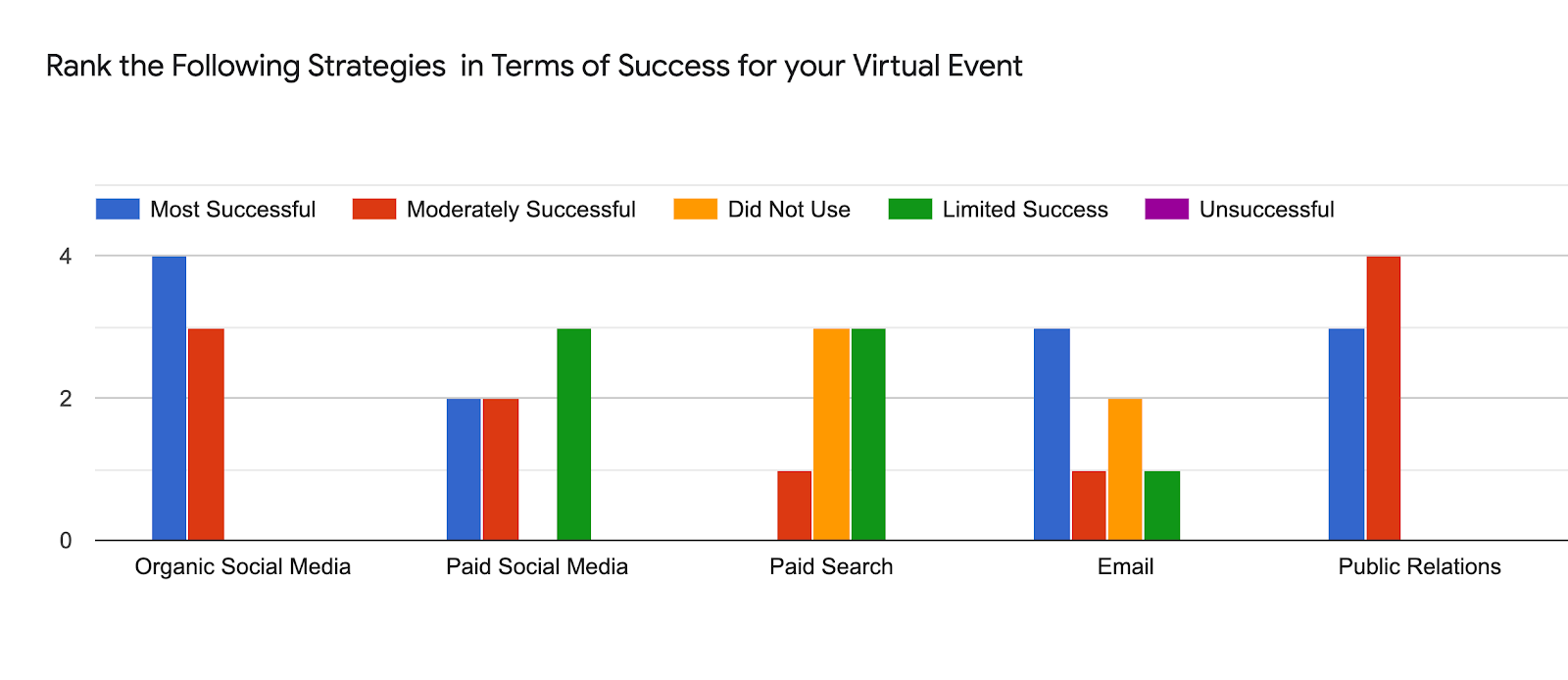 Rank the Following Strategies  in Terms of Success for your Virtual Event

Most Successful
Moderately Successful
Did Not Use
Limited Success
Unsuccessful

4
2
0

Organic Social Media
Paid Social Media
Paid Search
Email
Public Relations